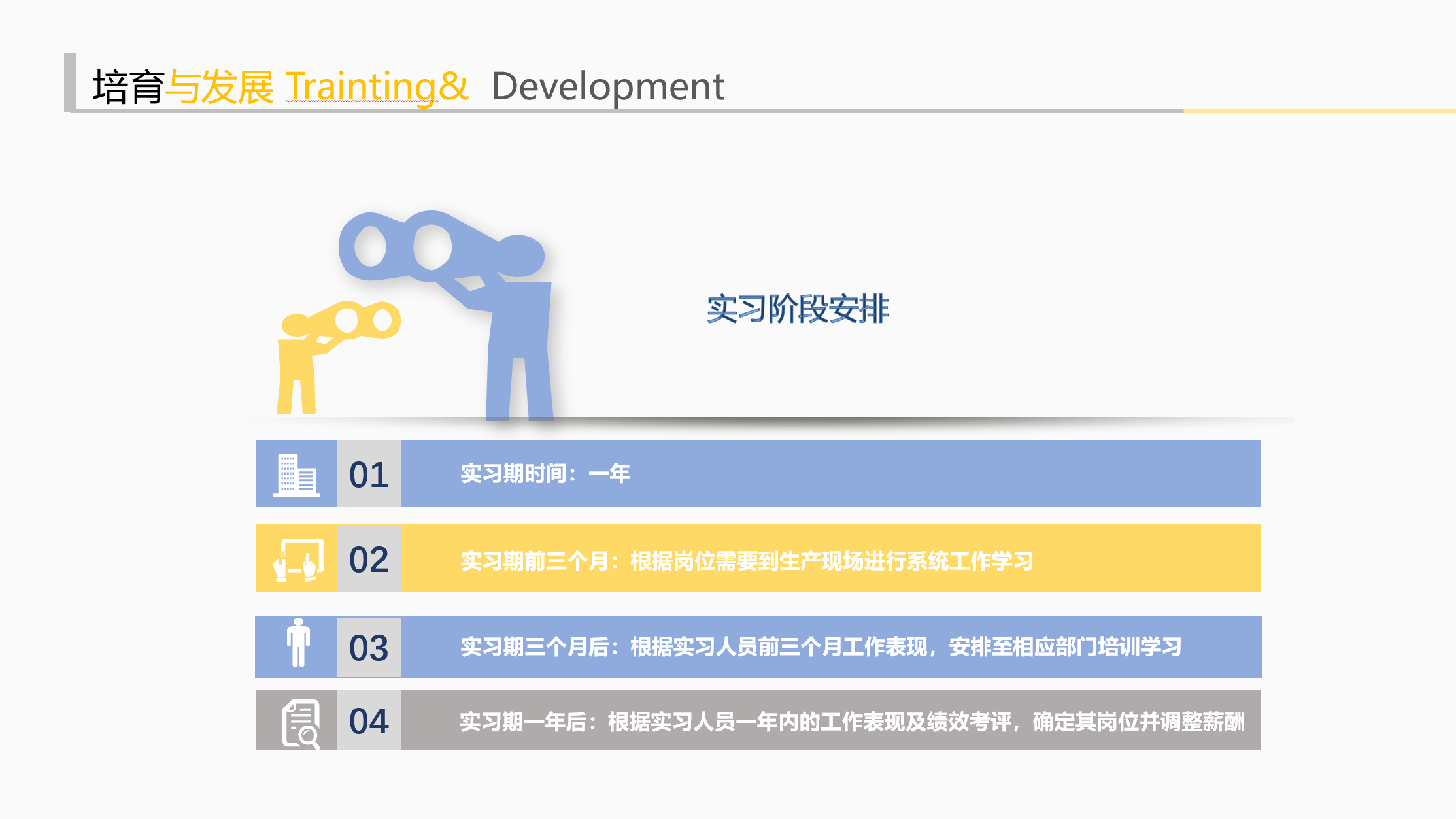 培育与发展 Trainting& Development

实习阶段安排

01 实习期时间：一年

02 实习期前三个月：根据岗位需要到生产现场进行系统工作学习

03 实习期三个月后：根据实习人员前三个月工作表现，安排至相应部门培训学习

04 实习期一年后：根据实习人员一年内的工作表现及绩效考评，确定其岗位并调整薪酬